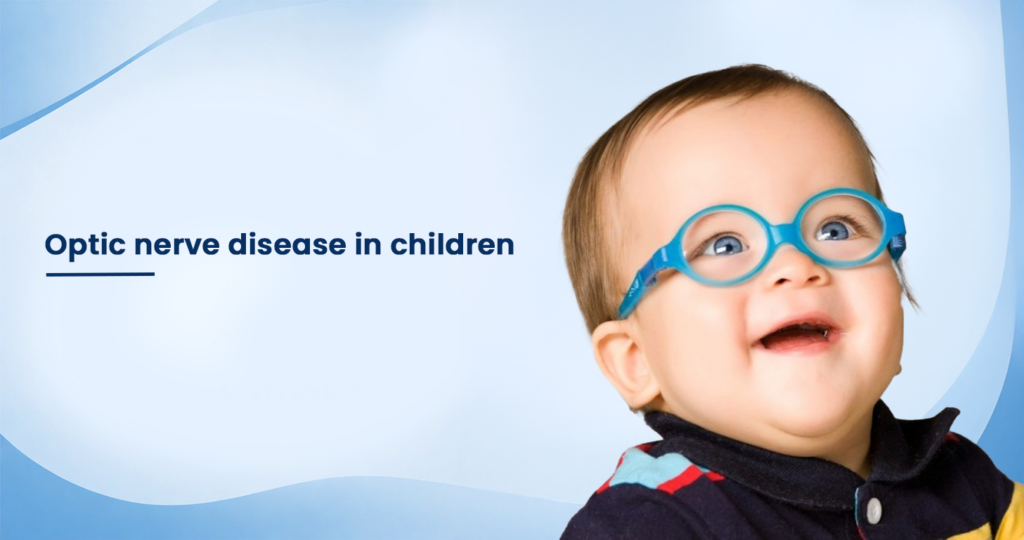 Optic nerve disease in children